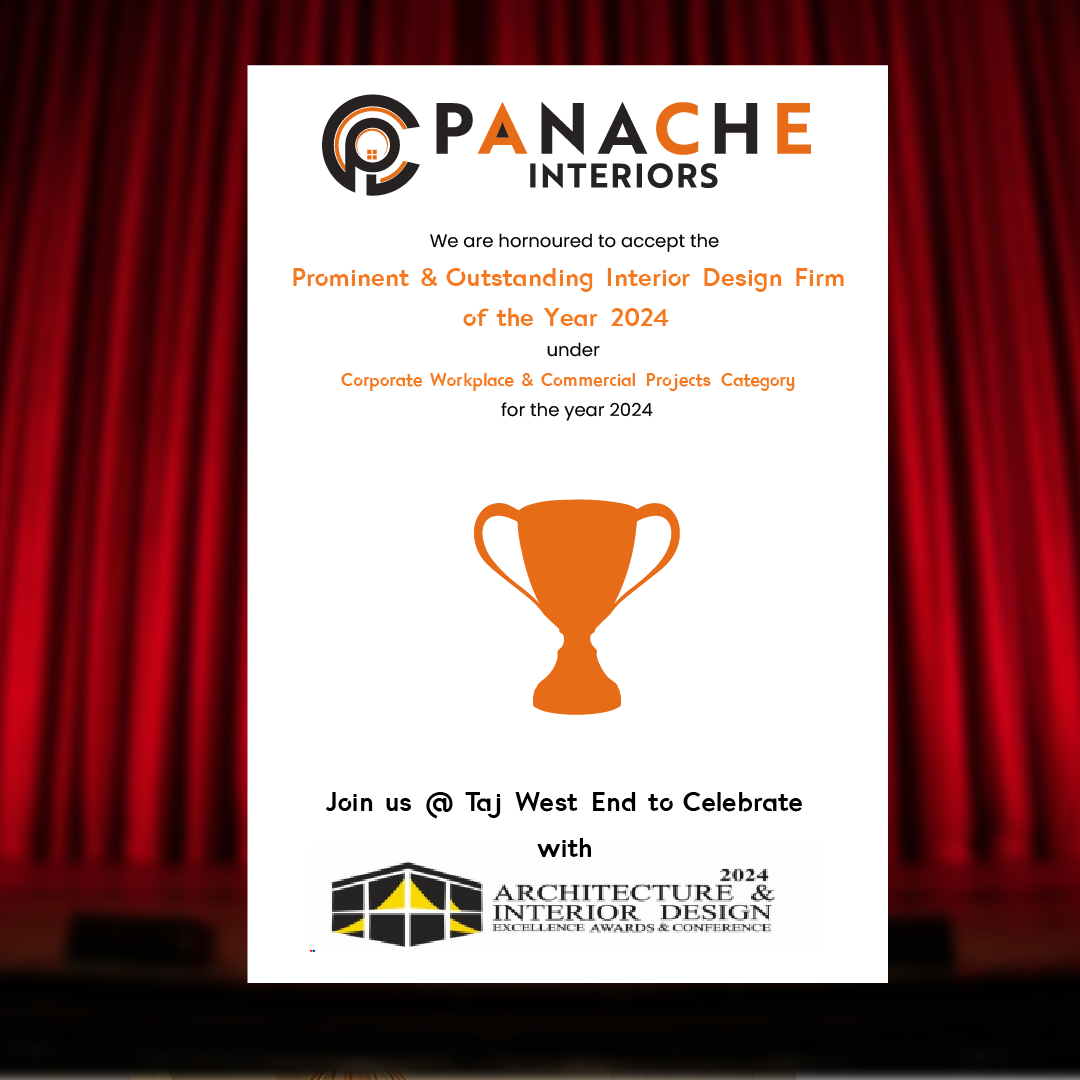 PANACHE
INTERIORS

We are hornoured to accept the

Prominent & Outstanding Interior Design Firm of the Year 2024

under

Corporate Workplace & Commercial Projects Category

for the year 2024

Join us @ Taj West End to Celebrate with

2024
ARCHITECTURE &
INTERIOR DESIGN
EXCELLENCE AWARDS & CONFERENCE